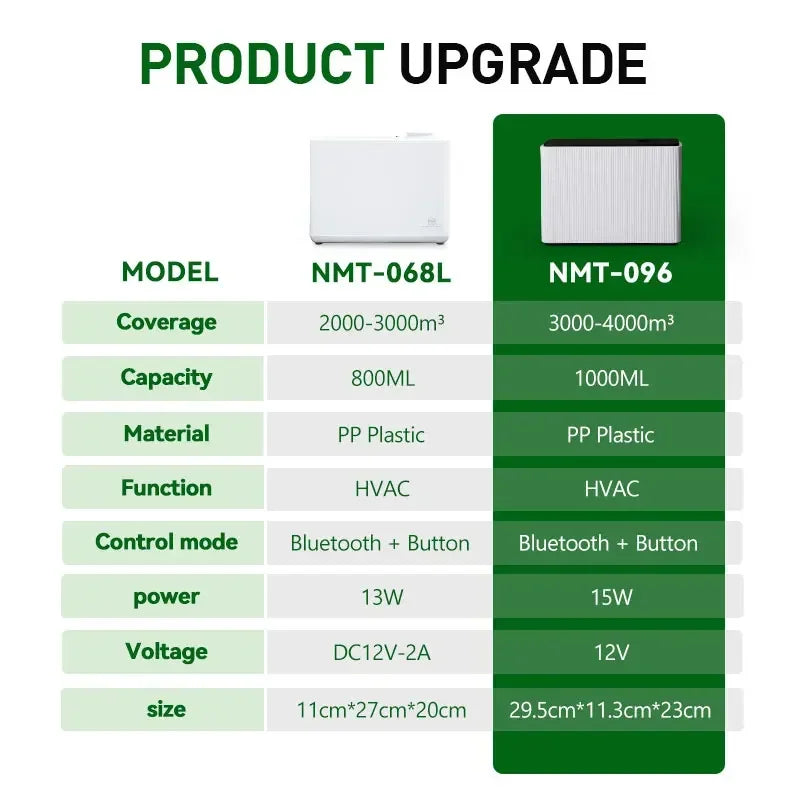 PRODUCT UPGRADE

| MODEL | NMT-068L | NMT-096 |
|---|---|---|
| Coverage | 2000-3000m³ | 3000-4000m³ |
| Capacity | 800ML | 1000ML |
| Material | PP Plastic | PP Plastic |
| Function | HVAC | HVAC |
| Control mode | Bluetooth + Button | Bluetooth + Button |
| power | 13W | 15W |
| Voltage | DC12V-2A | 12V |
| size | 11cm*27cm*20cm | 29.5cm*11.3cm*23cm |